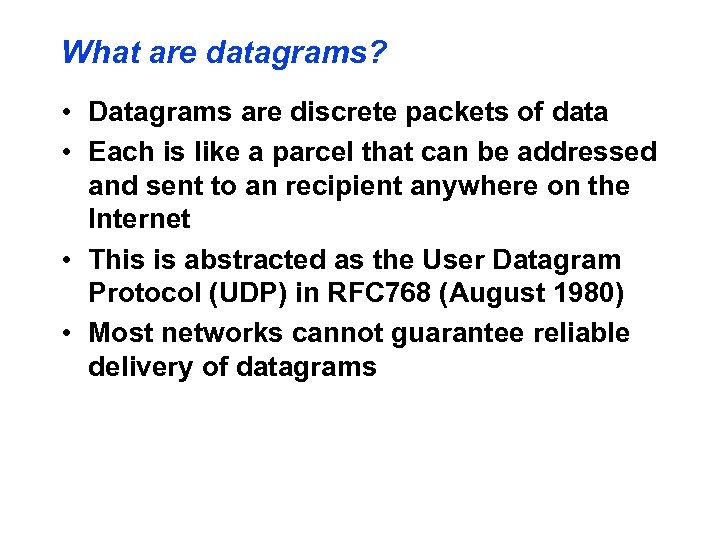 What are datagrams?

• Datagrams are discrete packets of data

• Each is like a parcel that can be addressed and sent to an recipient anywhere on the Internet

• This is abstracted as the User Datagram Protocol (UDP) in RFC768 (August 1980)

• Most networks cannot guarantee reliable delivery of datagrams